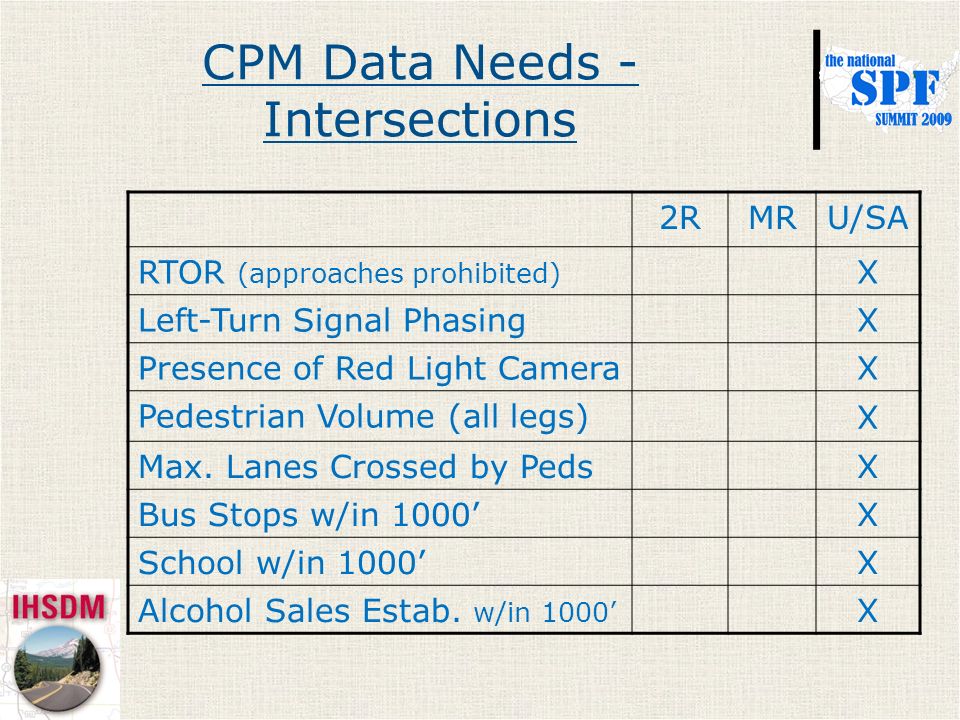 CPM Data Needs - Intersections

the national SPF SUMMIT 2009

| | 2R | MR | U/SA |
|---|---|---|---|
| RTOR (approaches prohibited) | | | X |
| Left-Turn Signal Phasing | | | X |
| Presence of Red Light Camera | | | X |
| Pedestrian Volume (all legs) | | | X |
| Max. Lanes Crossed by Peds | | | X |
| Bus Stops w/in 1000’ | | | X |
| School w/in 1000’ | | | X |
| Alcohol Sales Estab. w/in 1000’ | | | X |

IHSDM